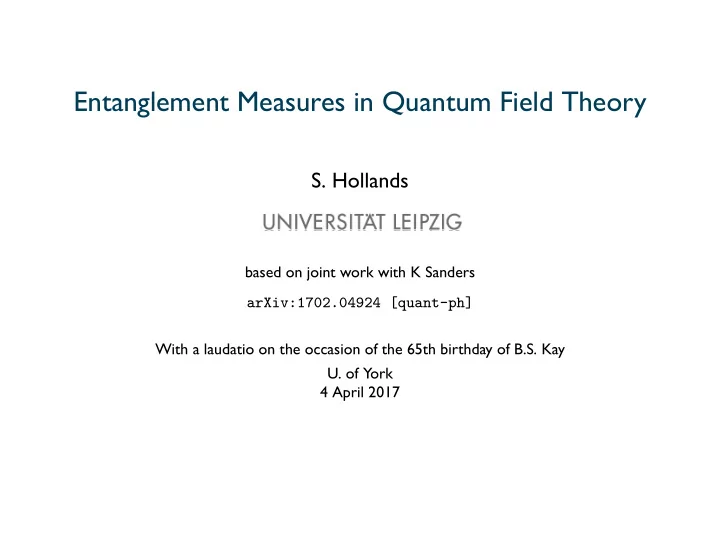 Entanglement Measures in Quantum Field Theory

S. Hollands

UNIVERSITÄT LEIPZIG

based on joint work with K Sanders

arXiv:1702.04924 [quant-ph]

With a laudatio on the occasion of the 65th birthday of B.S. Kay

U. of York
4 April 2017